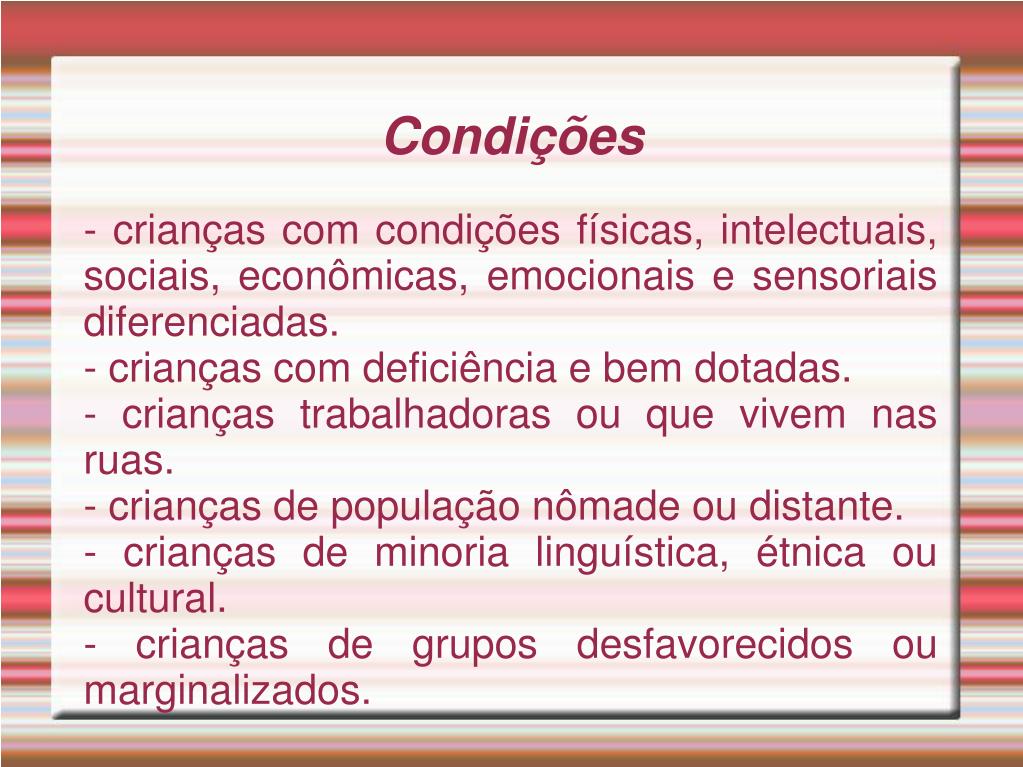 Condições

- crianças com condições físicas, intelectuais, sociais, econômicas, emocionais e sensoriais diferenciadas.
- crianças com deficiência e bem dotadas.
- crianças trabalhadoras ou que vivem nas ruas.
- crianças de população nômade ou distante.
- crianças de minoria linguística, étnica ou cultural.
- crianças de grupos desfavorecidos ou marginalizados.